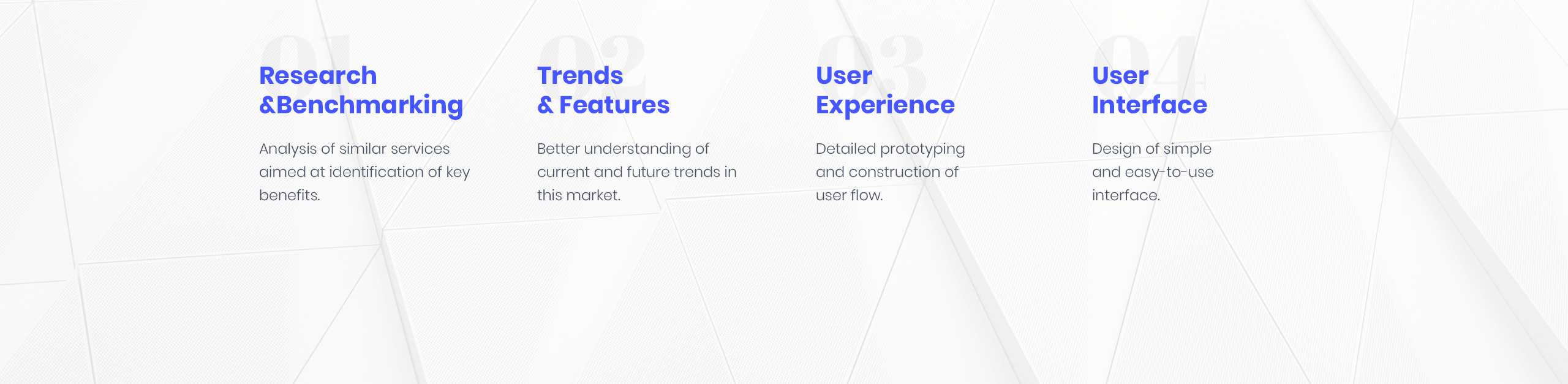 01
Research &Benchmarking

Analysis of similar services aimed at identification of key benefits.

02
Trends & Features

Better understanding of current and future trends in this market.

03
User Experience

Detailed prototyping and construction of user flow.

04
User Interface

Design of simple and easy-to-use interface.